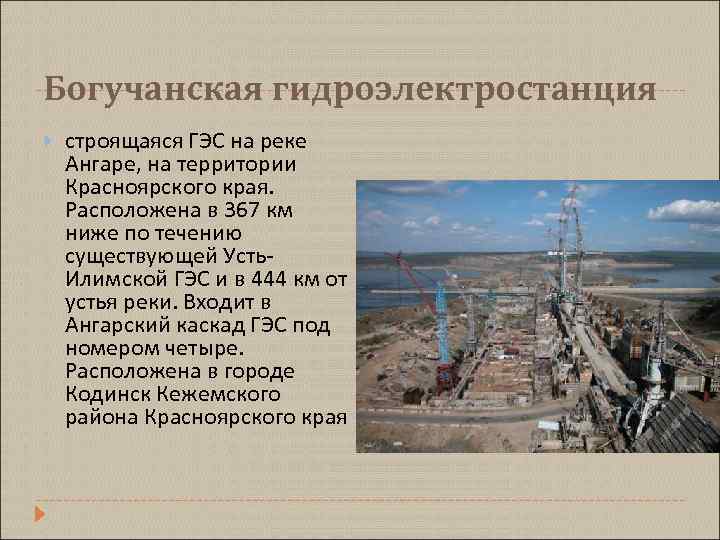 Богучанская гидроэлектростанция

строящаяся ГЭС на реке Ангаре, на территории Красноярского края. Расположена в 367 км ниже по течению существующей Усть-Илимской ГЭС и в 444 км от устья реки. Входит в Ангарский каскад ГЭС под номером четыре. Расположена в городе Кодинск Кежемского района Красноярского края